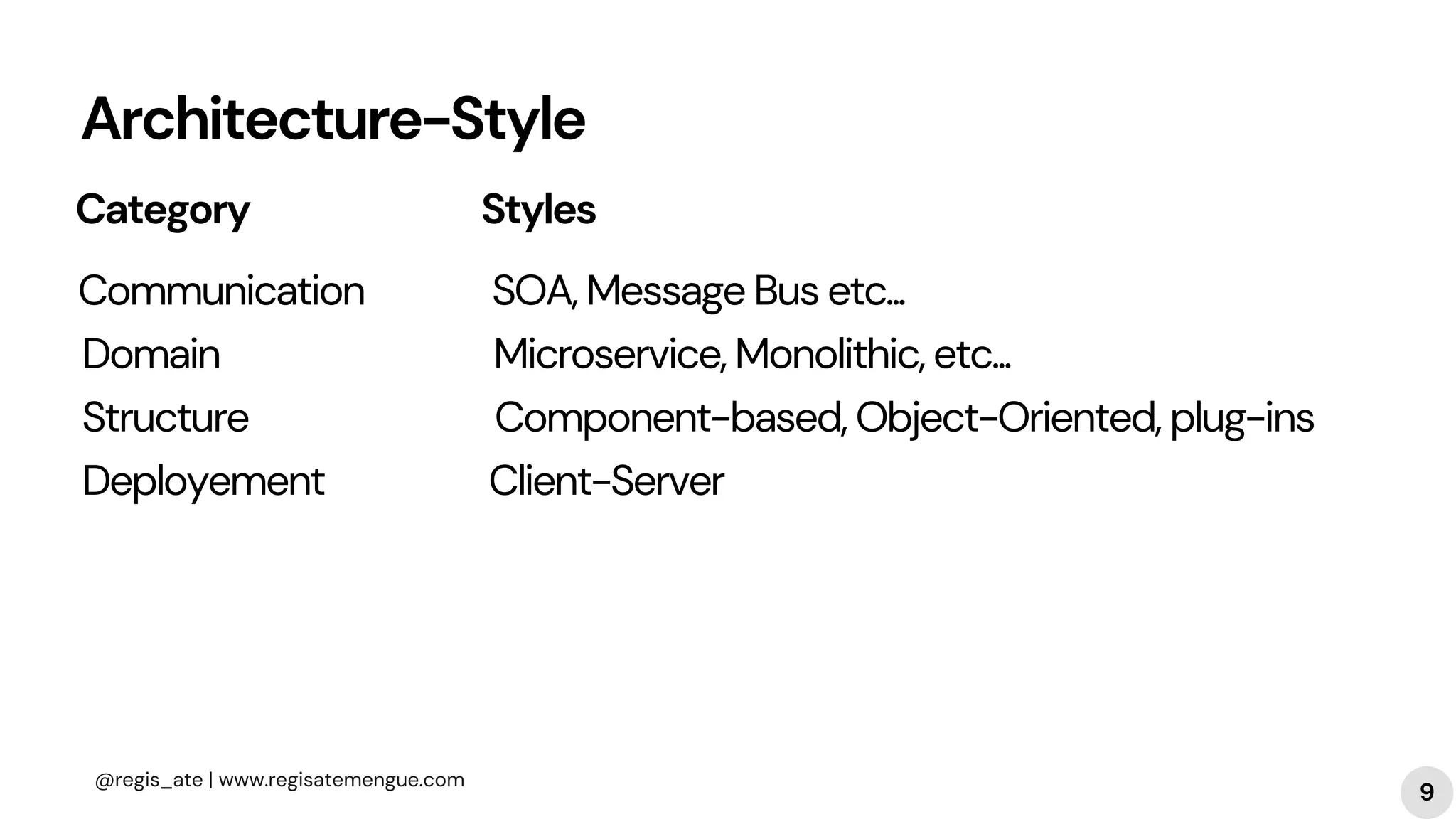 Architecture-Style

| Category | Styles |
|---|---|
| Communication | SOA, Message Bus etc... |
| Domain | Microservice, Monolithic, etc... |
| Structure | Component-based, Object-Oriented, plug-ins |
| Deployement | Client-Server |

@regis_ate | www.regisatemengue.com

9